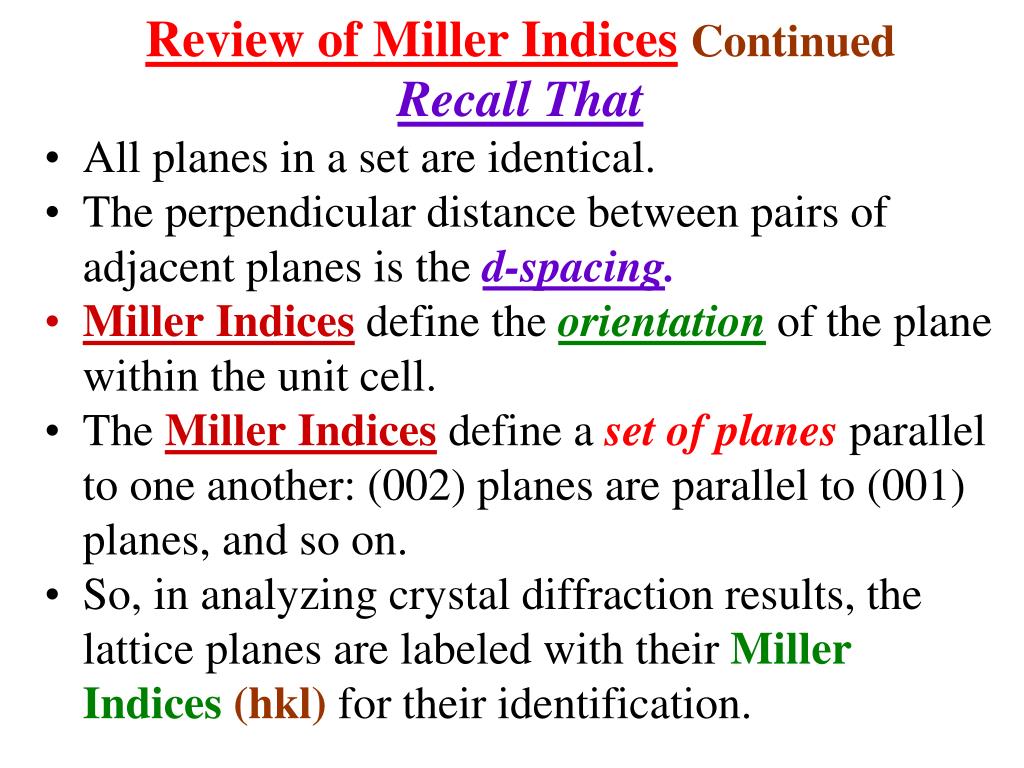 Review of Miller Indices Continued
Recall That

• All planes in a set are identical.
• The perpendicular distance between pairs of adjacent planes is the d-spacing.
• Miller Indices define the orientation of the plane within the unit cell.
• The Miller Indices define a set of planes parallel to one another: (002) planes are parallel to (001) planes, and so on.
• So, in analyzing crystal diffraction results, the lattice planes are labeled with their Miller Indices (hkl) for their identification.